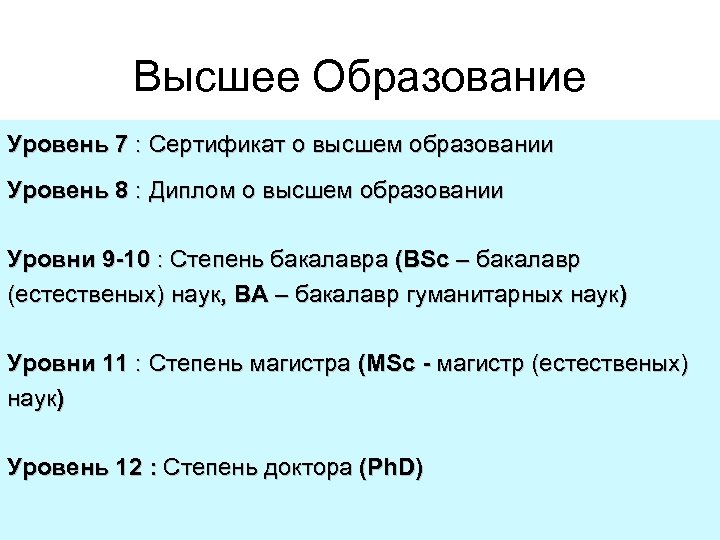 Высшее Образование

Уровень 7 : Сертификат о высшем образовании

Уровень 8 : Диплом о высшем образовании

Уровни 9-10 : Степень бакалавра (BSc – бакалавр (естественых) наук, BA – бакалавр гуманитарных наук)

Уровни 11 : Степень магистра (MSc - магистр (естественых) наук)

Уровень 12 : Степень доктора (PhD)